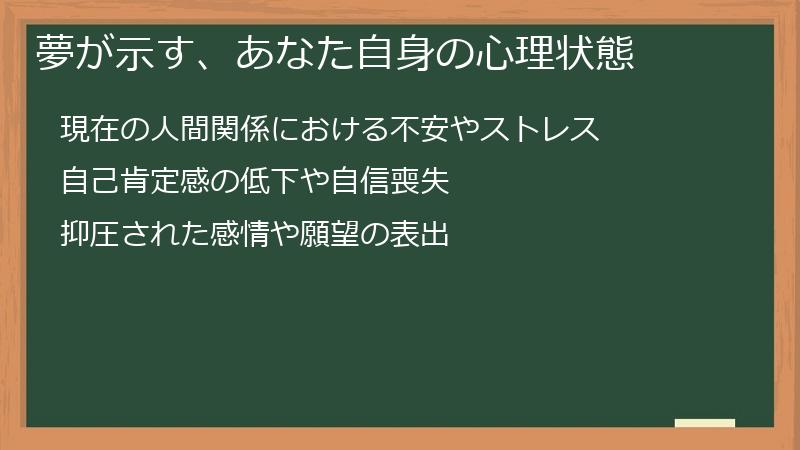 夢が示す、あなた自身の心理状態

現在の人間関係における不安やストレス

自己肯定感の低下や自信喪失

抑圧された感情や願望の表出